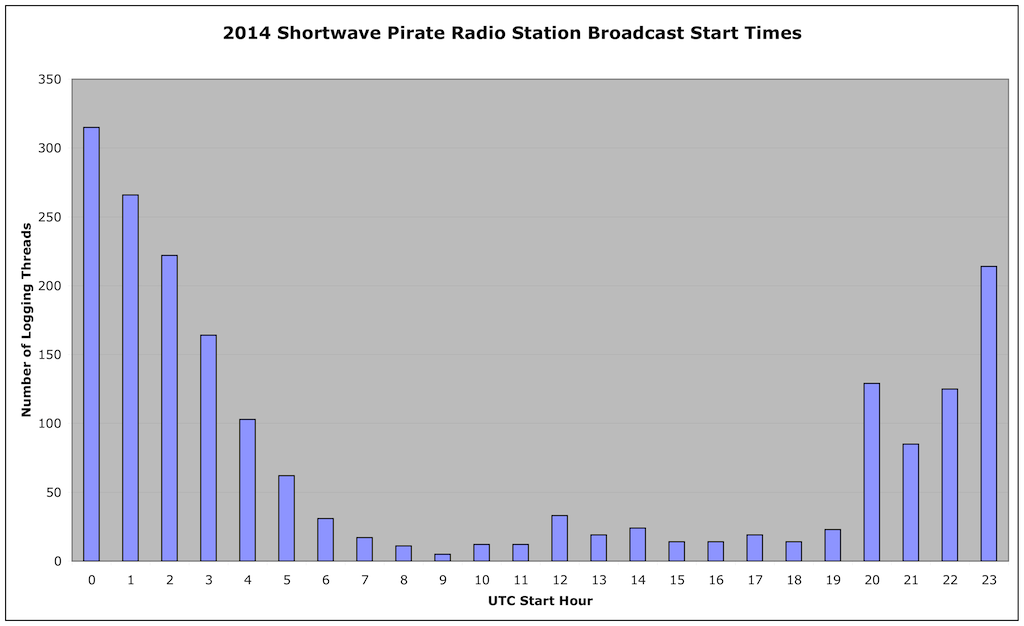 2014 Shortwave Pirate Radio Station Broadcast Start Times

Number of Logging Threads

350
300
250
200
150
100
50
0

0 1 2 3 4 5 6 7 8 9 10 11 12 13 14 15 16 17 18 19 20 21 22 23

UTC Start Hour